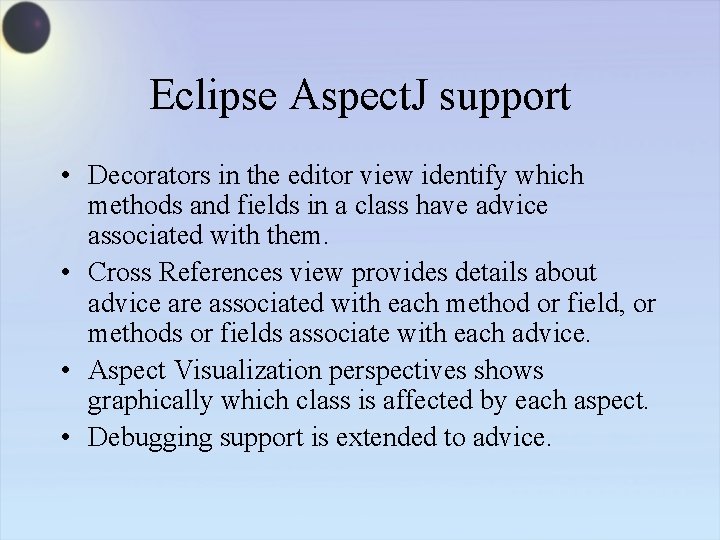 Eclipse AspectJ support

• Decorators in the editor view identify which methods and fields in a class have advice associated with them.
• Cross References view provides details about advice are associated with each method or field, or methods or fields associate with each advice.
• Aspect Visualization perspectives shows graphically which class is affected by each aspect.
• Debugging support is extended to advice.